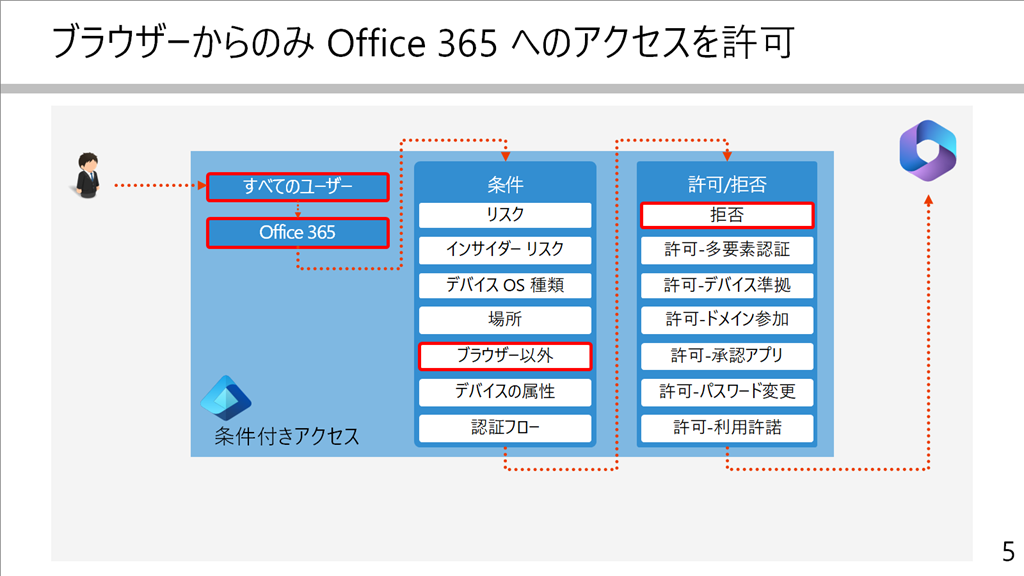 ブラウザーからのみ Office 365 へのアクセスを許可

すべてのユーザー

Office 365

条件付きアクセス

条件

リスク

インサイダー リスク

デバイス OS 種類

場所

ブラウザー以外

デバイスの属性

認証フロー

許可/拒否

拒否

許可-多要素認証

許可-デバイス準拠

許可-ドメイン参加

許可-承認アプリ

許可-パスワード変更

許可-利用許諾

5